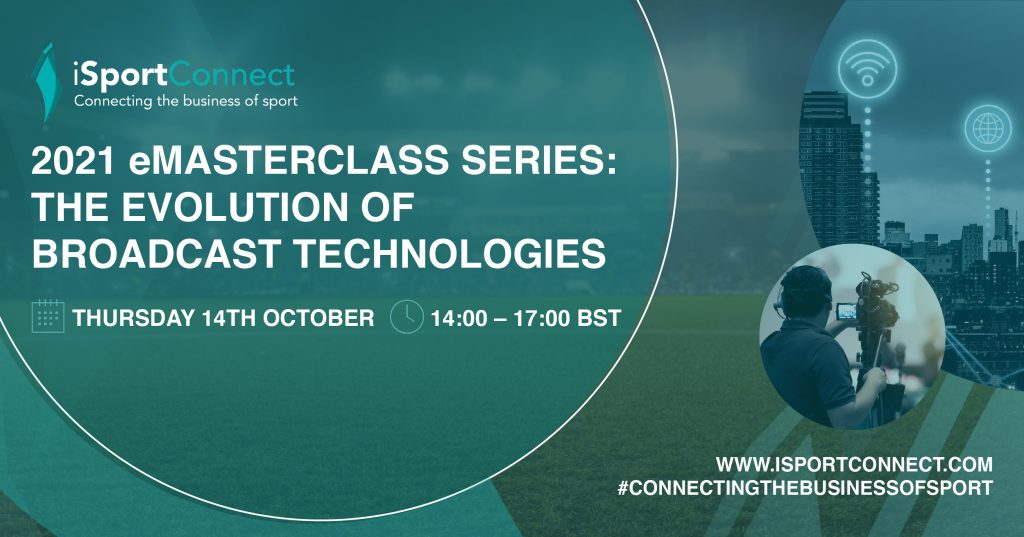 iSportConnect
Connecting the business of sport

2021 eMASTERCLASS SERIES: THE EVOLUTION OF BROADCAST TECHNOLOGIES

THURSDAY 14TH OCTOBER 14:00 – 17:00 BST

WWW.ISPORTCONNECT.COM
#CONNECTINGTHEBUSINESSOFSPORT